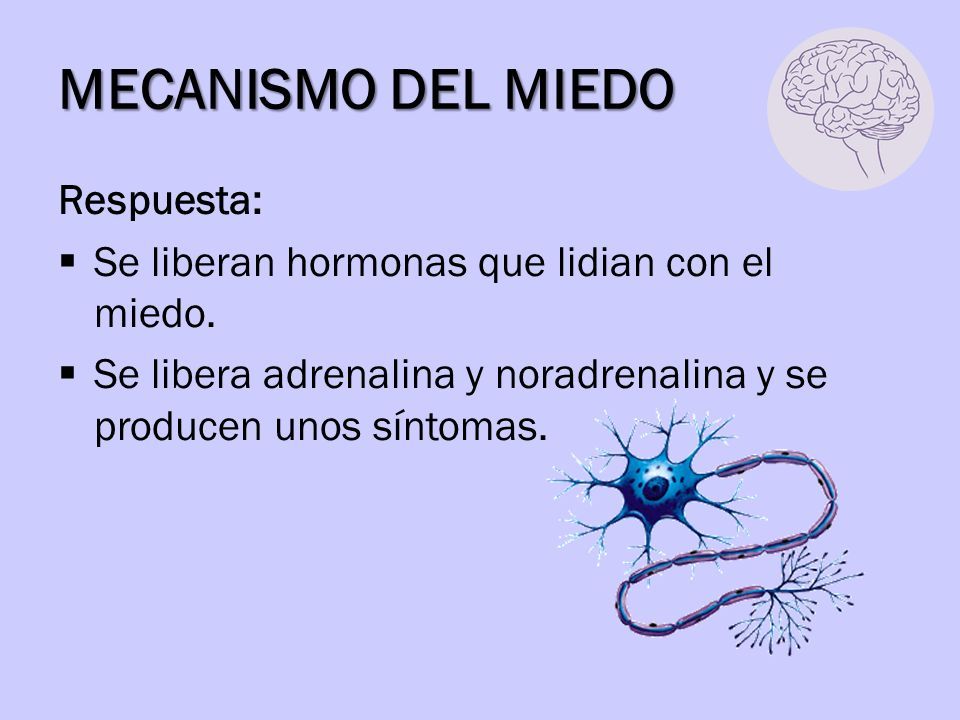 MECANISMO DEL MIEDO

Respuesta:

▪ Se liberan hormonas que lidian con el miedo.

▪ Se libera adrenalina y noradrenalina y se producen unos síntomas.